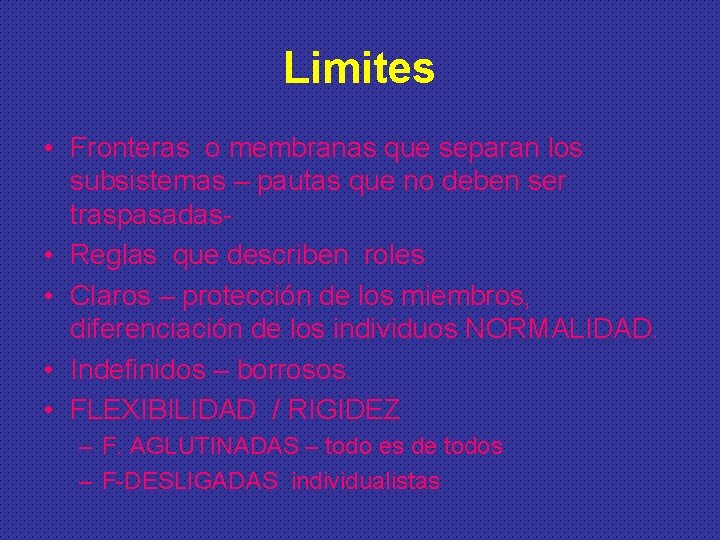 Limites

• Fronteras o membranas que separan los subsistemas – pautas que no deben ser traspasadas-
• Reglas que describen roles
• Claros – protección de los miembros, diferenciación de los individuos NORMALIDAD.
• Indefinidos – borrosos.
• FLEXIBILIDAD / RIGIDEZ
– F. AGLUTINADAS – todo es de todos
– F-DESLIGADAS individualistas